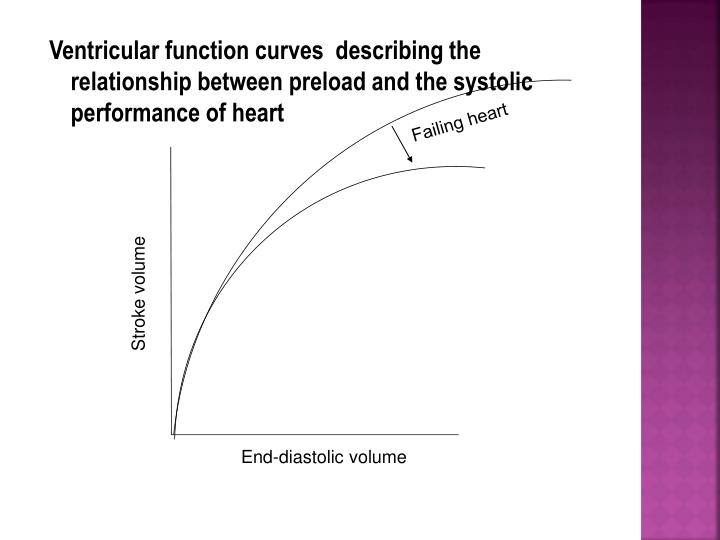 Ventricular function curves describing the relationship between preload and the systolic performance of heart

Failing heart

Stroke volume

End-diastolic volume